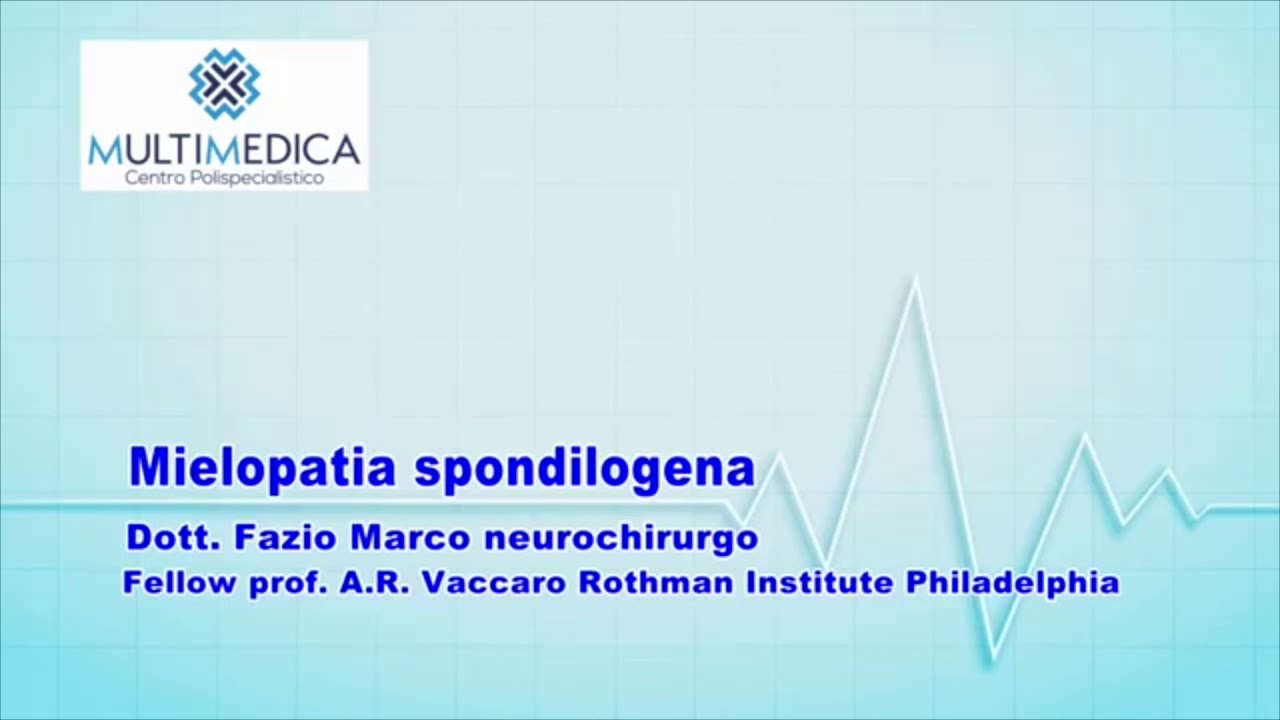 MULTIMEDICA
Centro Polispecialistico

Mielopatia spondilogena

Dott. Fazio Marco neurochirurgo
Fellow prof. A.R. Vaccaro Rothman Institute Philadelphia